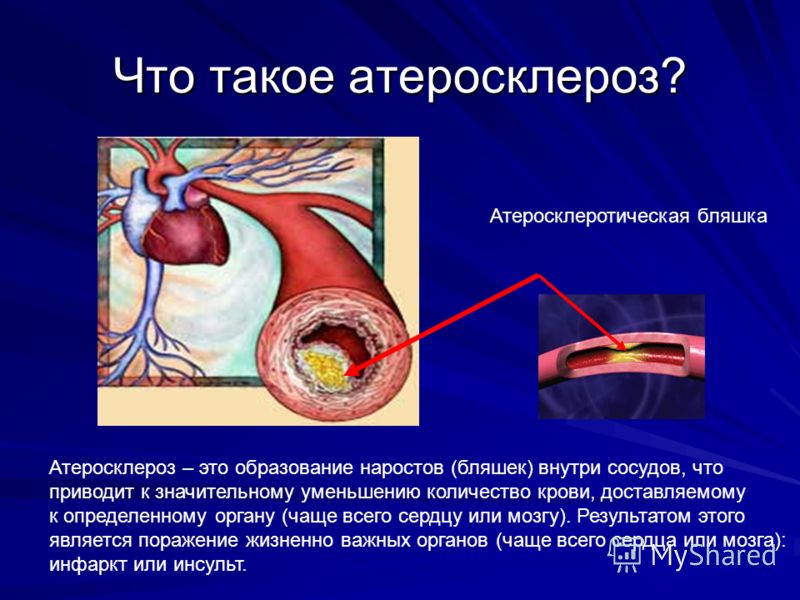 Что такое атеросклероз?

Атеросклеротическая бляшка

Атеросклероз – это образование наростов (бляшек) внутри сосудов, что приводит к значительному уменьшению количество крови, доставляемому к определенному органу (чаще всего сердцу или мозгу). Результатом этого является поражение жизненно важных органов (чаще всего сердца или мозга): инфаркт или инсульт.

MyShared